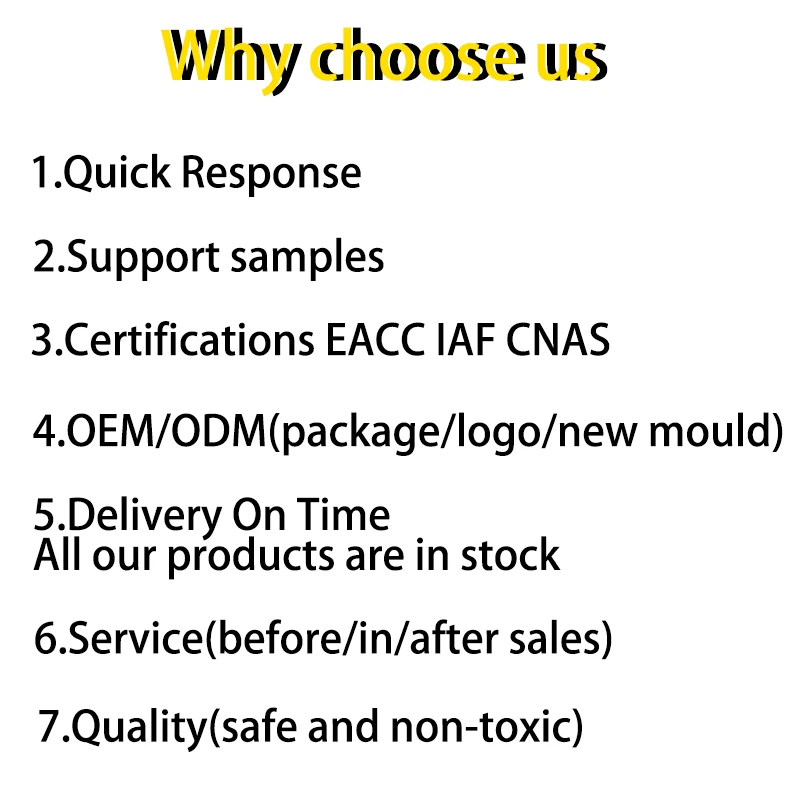 Why choose us

1.Quick Response

2.Support samples

3.Certifications EACC IAF CNAS

4.OEM/ODM(package/logo/new mould)

5.Delivery On Time
All our products are in stock

6.Service(before/in/after sales)

7.Quality(safe and non-toxic)